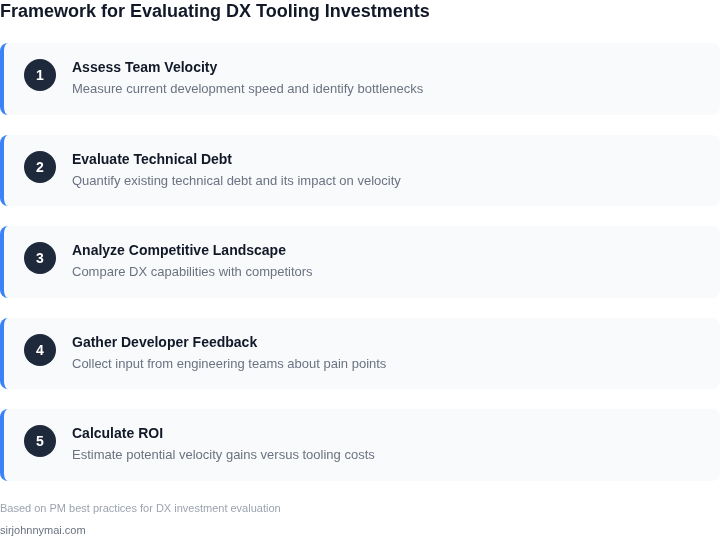 Framework for Evaluating DX Tooling Investments

1
Assess Team Velocity
Measure current development speed and identify bottlenecks

2
Evaluate Technical Debt
Quantify existing technical debt and its impact on velocity

3
Analyze Competitive Landscape
Compare DX capabilities with competitors

4
Gather Developer Feedback
Collect input from engineering teams about pain points

5
Calculate ROI
Estimate potential velocity gains versus tooling costs

Based on PM best practices for DX investment evaluation

sirjohnnymai.com